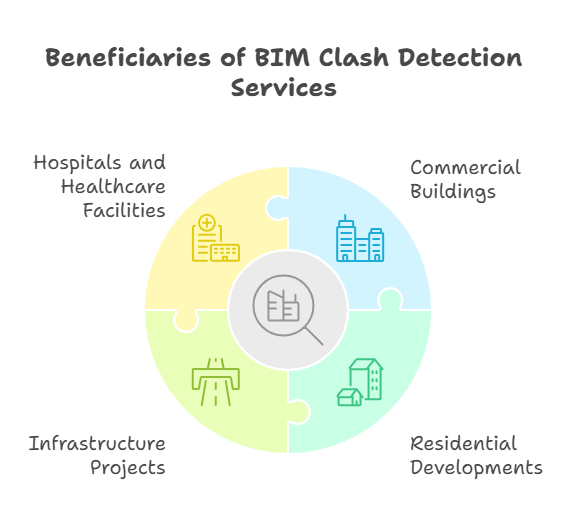 Beneficiaries of BIM Clash Detection Services

Hospitals and Healthcare Facilities

Commercial Buildings

Infrastructure Projects

Residential Developments